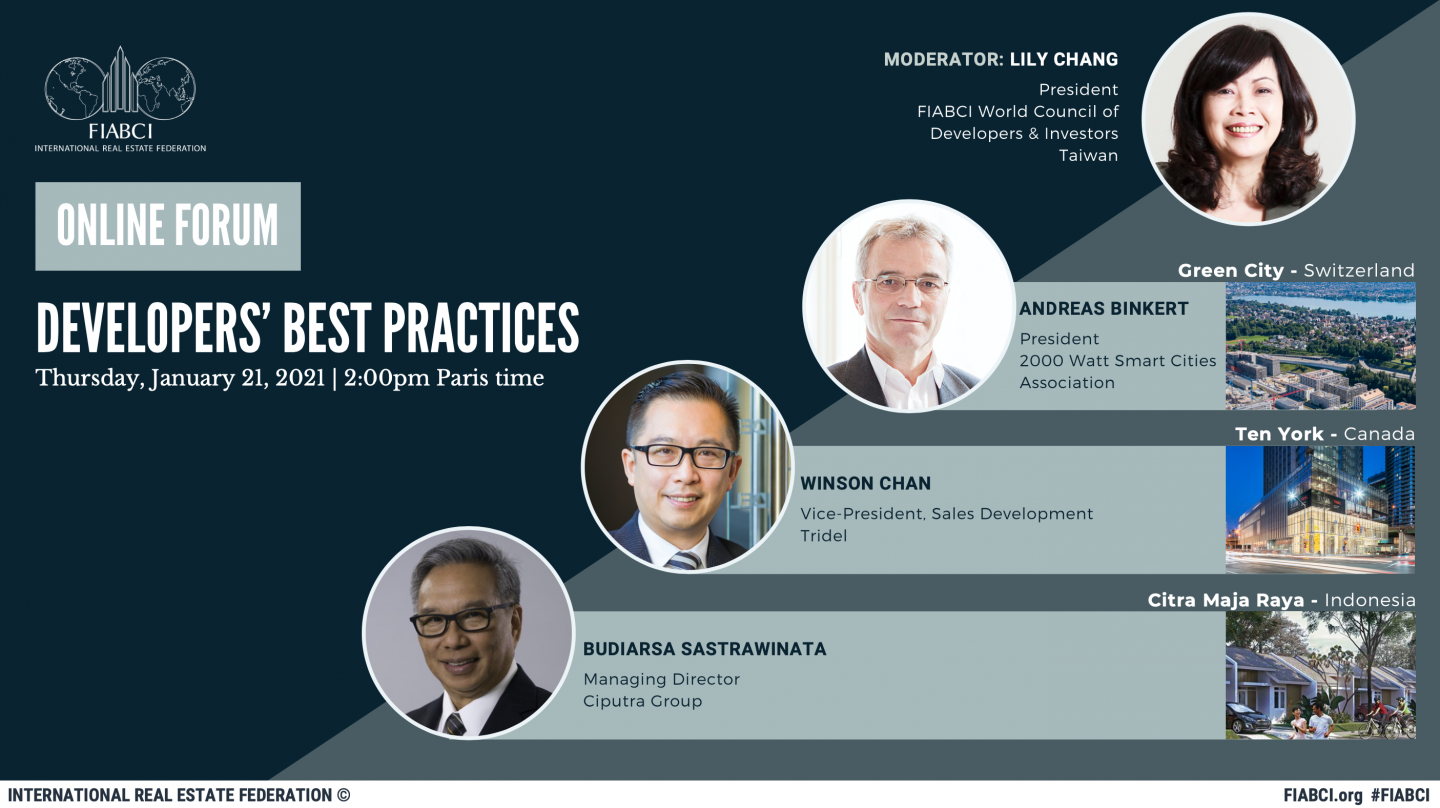 FIABCI
INTERNATIONAL REAL ESTATE FEDERATION

ONLINE FORUM

DEVELOPERS' BEST PRACTICES

Thursday, January 21, 2021 | 2:00pm Paris time

MODERATOR: LILY CHANG
President
FIABCI World Council of Developers & Investors
Taiwan

Green City - Switzerland

ANDREAS BINKERT
President
2000 Watt Smart Cities Association

Ten York - Canada

WINSON CHAN
Vice-President, Sales Development
Tridel

Citra Maja Raya - Indonesia

BUDIARSA SASTRAWINATA
Managing Director
Ciputra Group

INTERNATIONAL REAL ESTATE FEDERATION ©

FIABCI.org #FIABCI